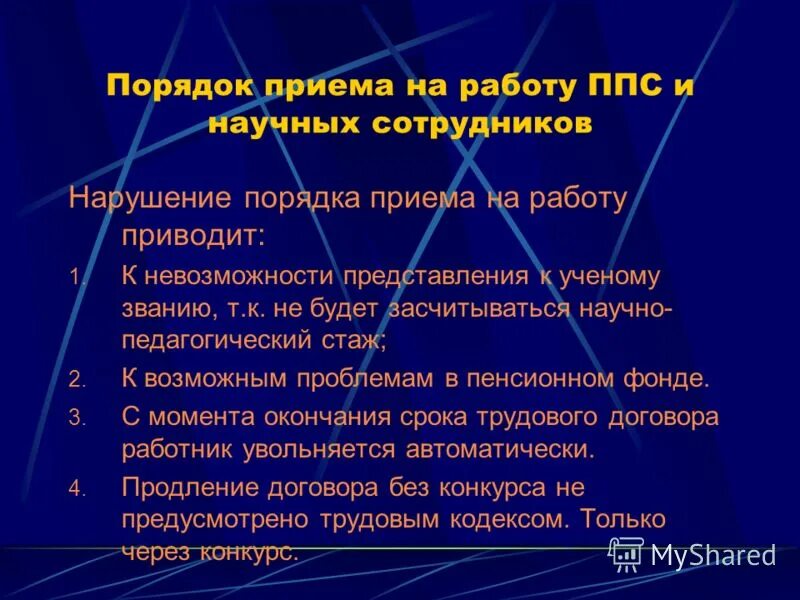 Порядок приема на работу ППС и научных сотрудников

Нарушение порядка приема на работу приводит:

1. К невозможности представления к ученому званию, т.к. не будет засчитываться научно-педагогический стаж;
2. К возможным проблемам в пенсионном фонде.
3. С момента окончания срока трудового договора работник увольняется автоматически.
4. Продление договора без конкурса не предусмотрено трудовым кодексом. Только через конкурс.

MyShared